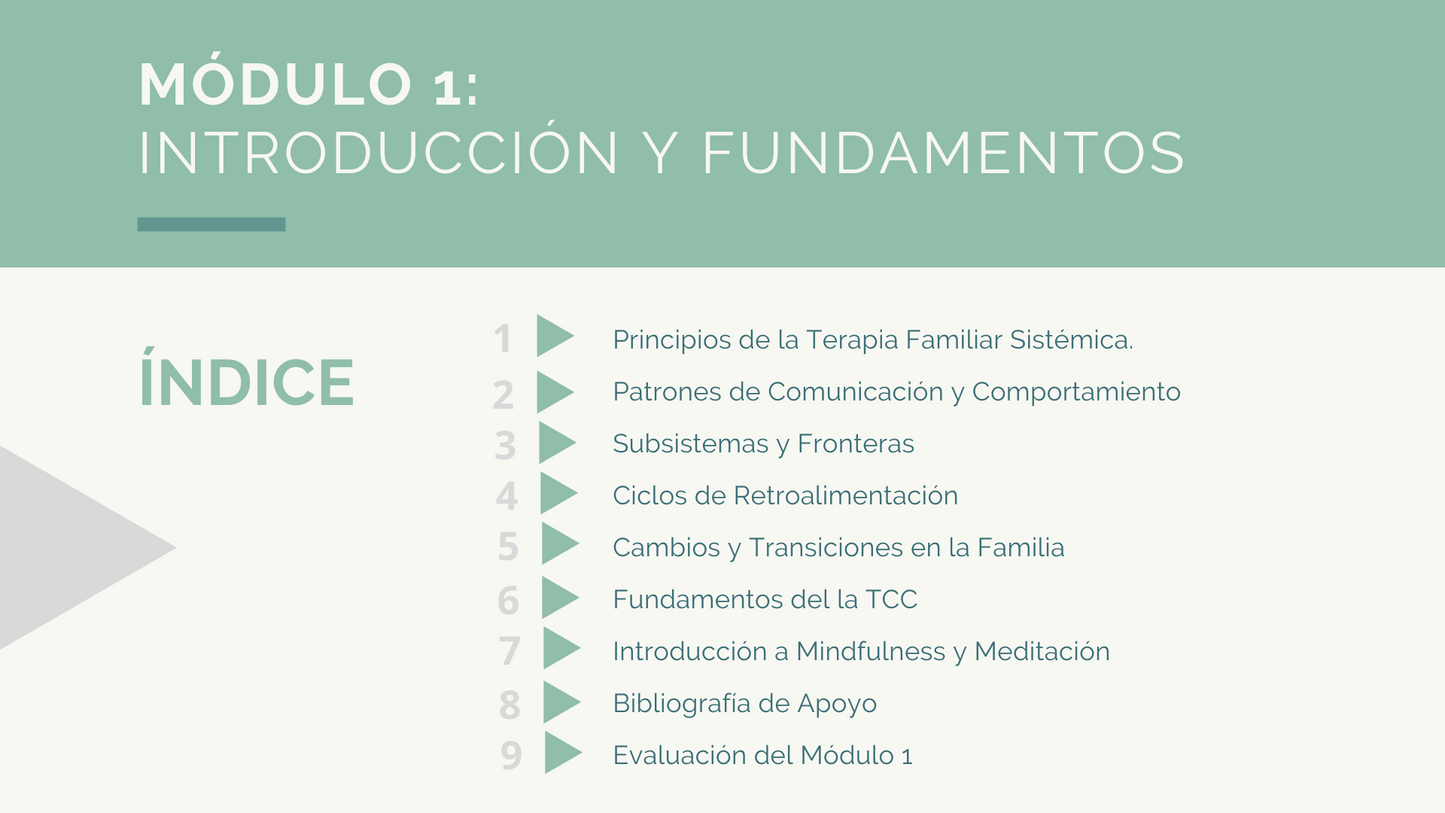 MÓDULO 1:
INTRODUCCIÓN Y FUNDAMENTOS

ÍNDICE

1 Principios de la Terapia Familiar Sistémica.
2 Patrones de Comunicación y Comportamiento
3 Subsistemas y Fronteras
4 Ciclos de Retroalimentación
5 Cambios y Transiciones en la Familia
6 Fundamentos del la TCC
7 Introducción a Mindfulness y Meditación
8 Bibliografía de Apoyo
9 Evaluación del Módulo 1